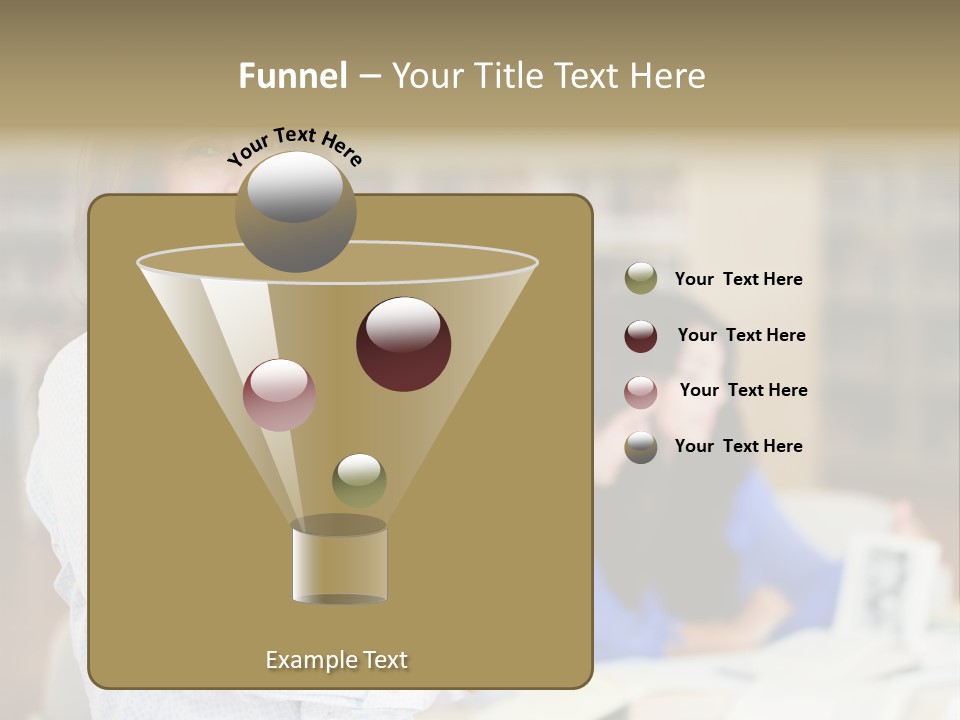 Funnel – Your Title Text Here

Your Text Here

Your Text Here

Your Text Here

Your Text Here

Your Text Here

Example Text